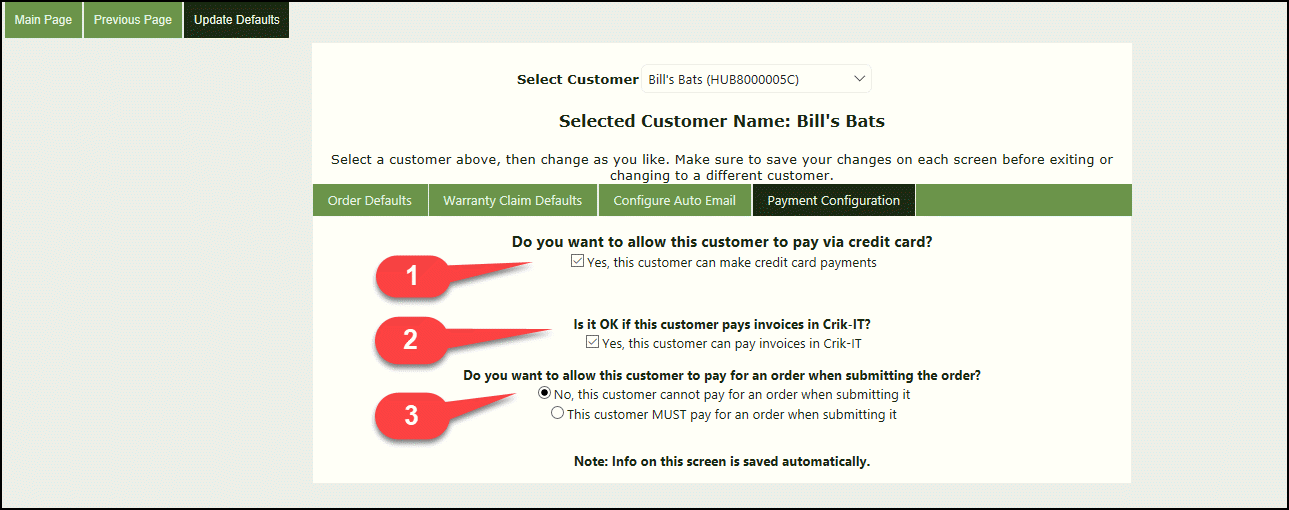 Main Page Previous Page Update Defaults

Select Customer Bill's Bats (HUB8000005C)

Selected Customer Name: Bill's Bats

Select a customer above, then change as you like. Make sure to save your changes on each screen before exiting or changing to a different customer.

Order Defaults Warranty Claim Defaults Configure Auto Email Payment Configuration

Do you want to allow this customer to pay via credit card?

1

Yes, this customer can make credit card payments

2

Is it OK if this customer pays invoices in Crik-IT?

Yes, this customer can pay invoices in Crik-IT

Do you want to allow this customer to pay for an order when submitting the order?

3

No, this customer cannot pay for an order when submitting it

This customer MUST pay for an order when submitting it

Note: Info on this screen is saved automatically.